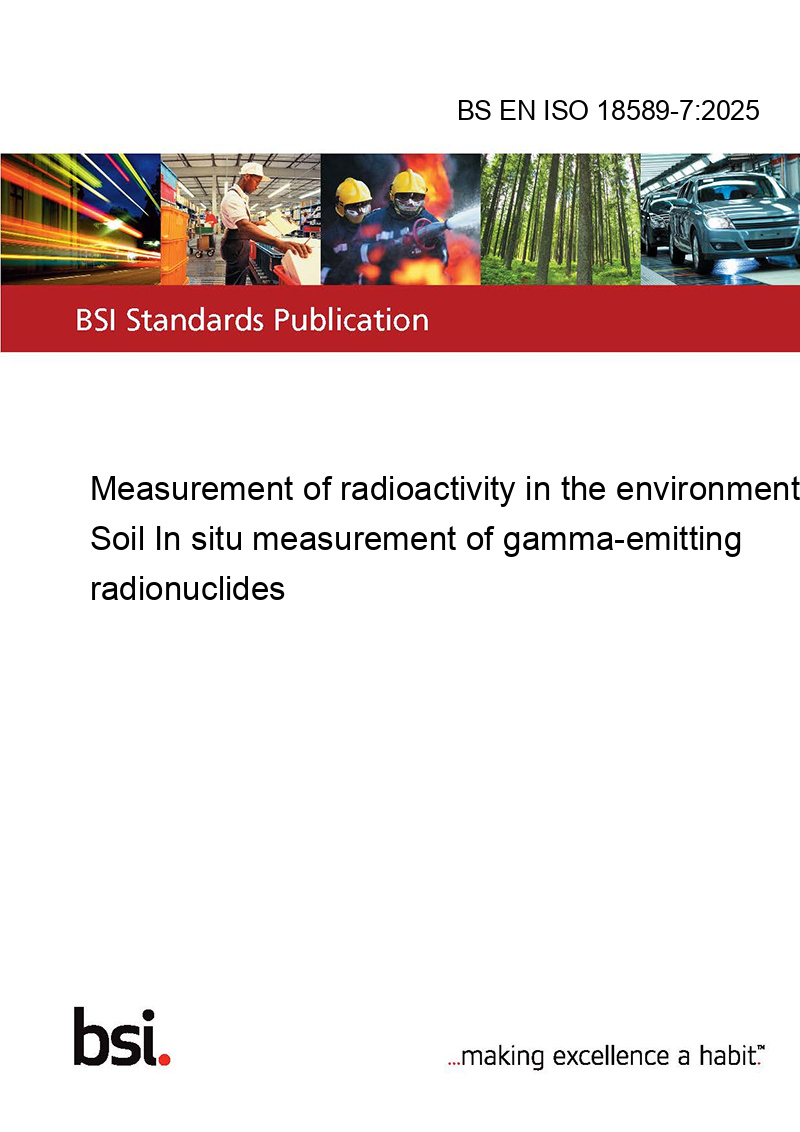 BS EN ISO 18589-7:2025

BSI Standards Publication

Measurement of radioactivity in the environment Soil In situ measurement of gamma-emitting radionuclides

bsi.

...making excellence a habit.™